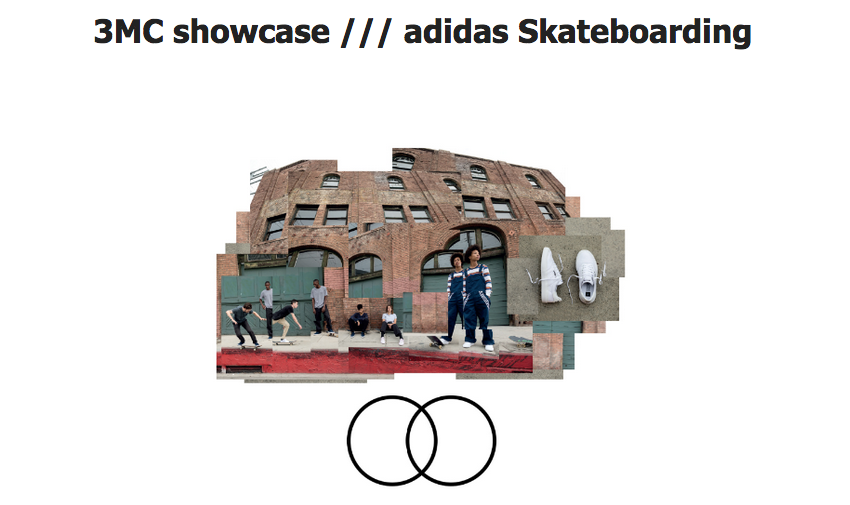 3MC showcase /// adidas Skateboarding